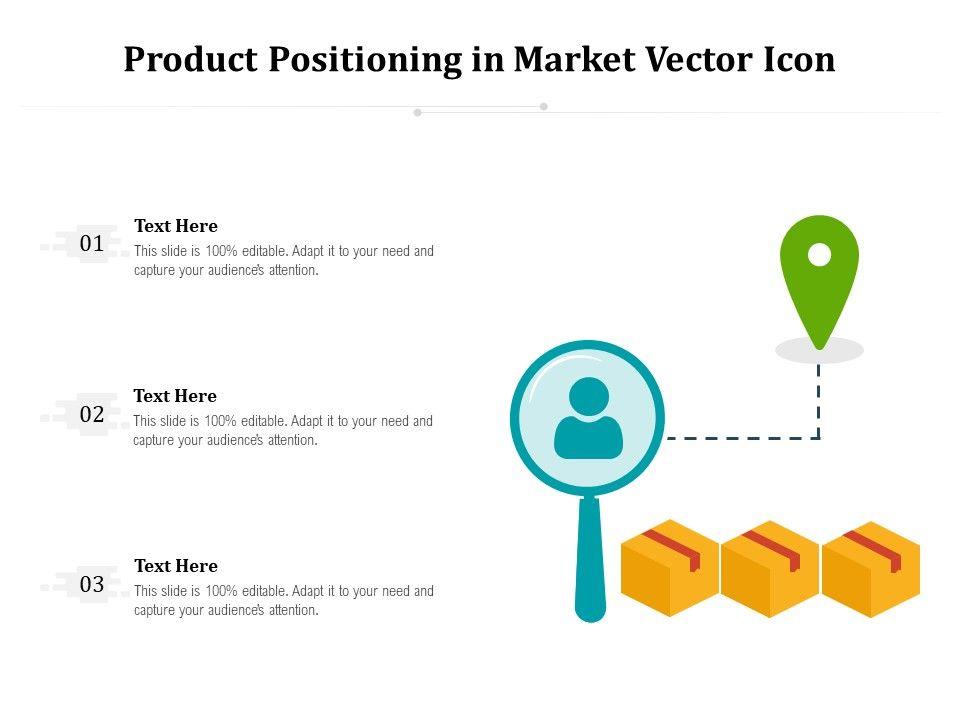 Product Positioning in Market Vector Icon

01
Text Here
This slide is 100% editable. Adapt it to your need and capture your audience's attention.

02
Text Here
This slide is 100% editable. Adapt it to your need and capture your audience's attention.

03
Text Here
This slide is 100% editable. Adapt it to your need and capture your audience's attention.